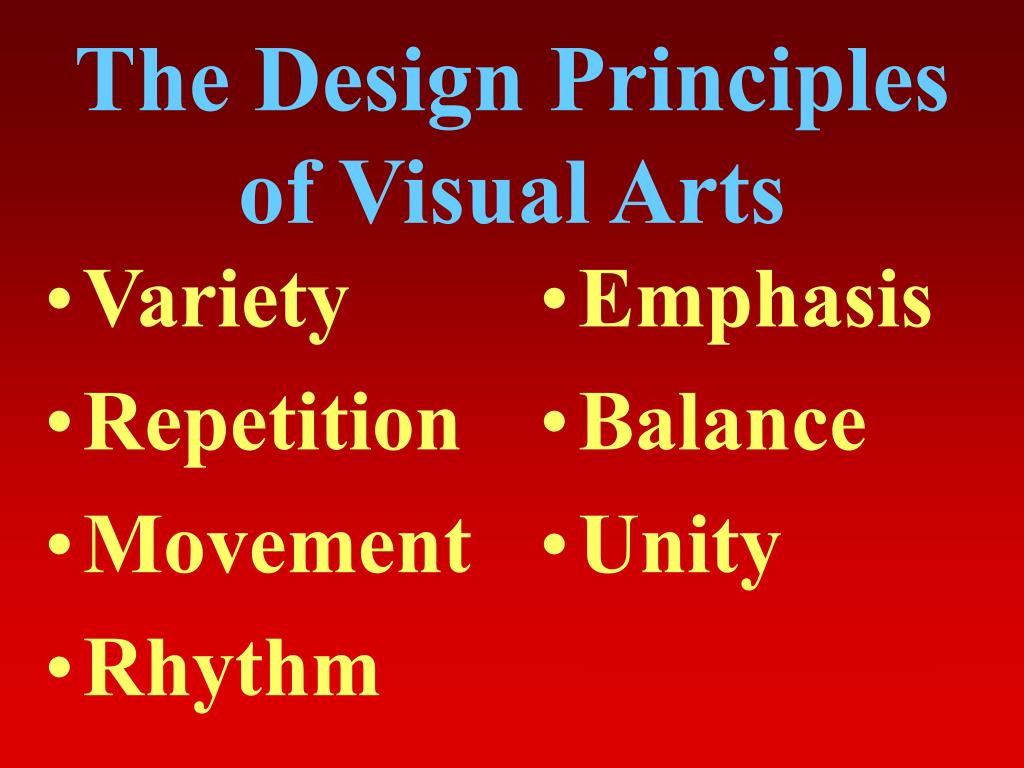 The Design Principles of Visual Arts

• Variety
• Repetition
• Movement
• Rhythm

• Emphasis
• Balance
• Unity